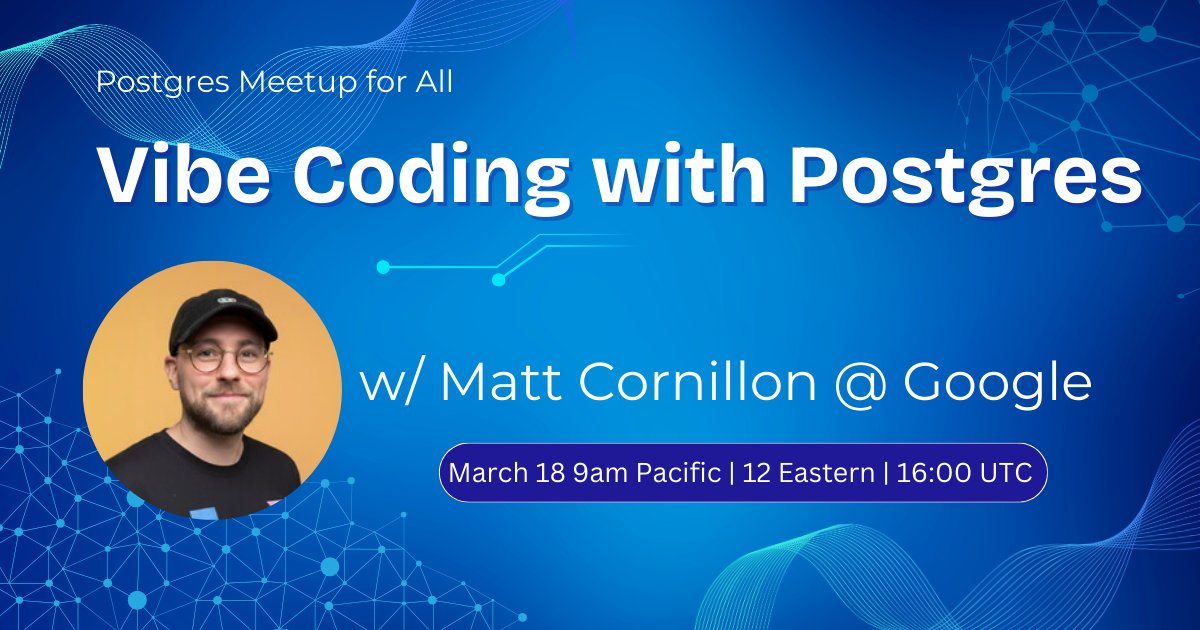 Postgres Meetup for All

Vibe Coding with Postgres

w/ Matt Cornillon @ Google

March 18 9am Pacific | 12 Eastern | 16:00 UTC